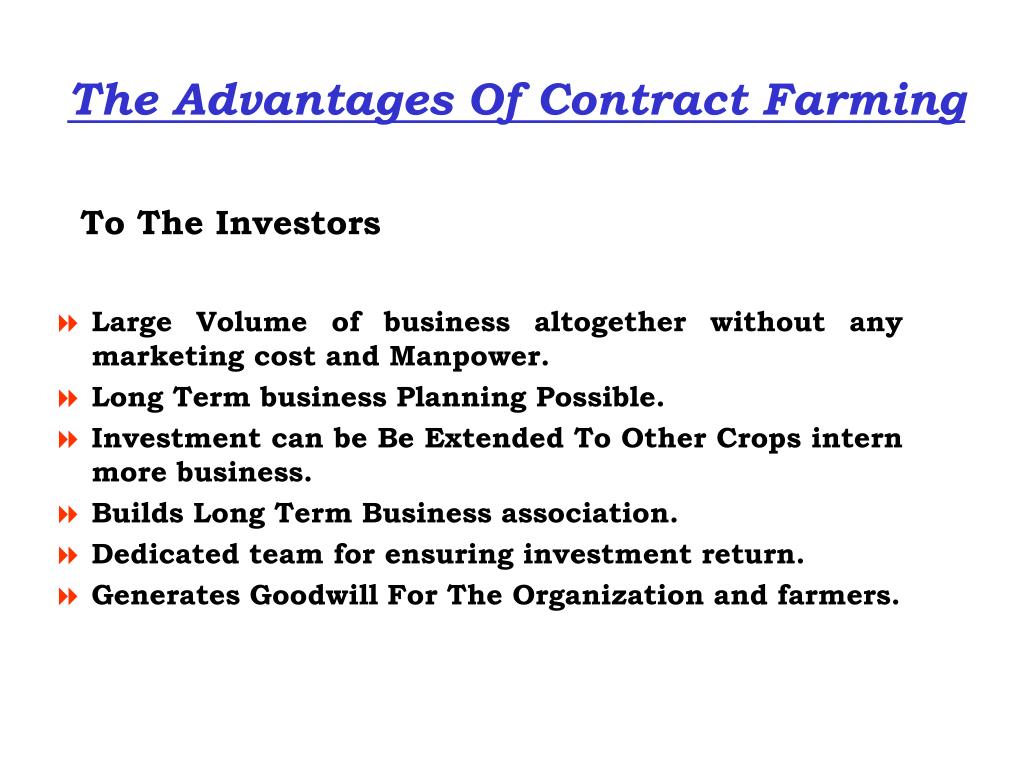 The Advantages Of Contract Farming

To The Investors

Large Volume of business altogether without any marketing cost and Manpower.
Long Term business Planning Possible.
Investment can be Be Extended To Other Crops intern more business.
Builds Long Term Business association.
Dedicated team for ensuring investment return.
Generates Goodwill For The Organization and farmers.